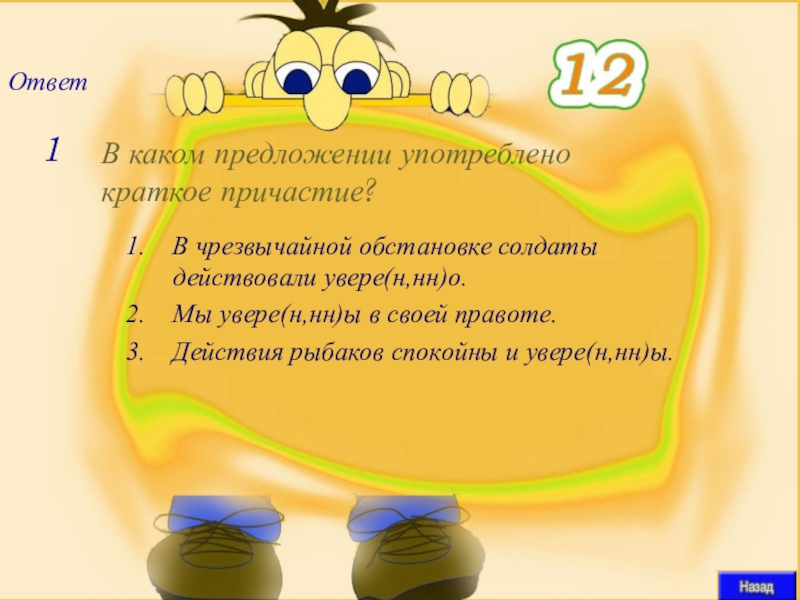 Ответ

12

1 В каком предложении употреблено краткое причастие?

1. В чрезвычайной обстановке солдаты действовали увере(н,нн)о.
2. Мы увере(н,нн)ы в своей правоте.
3. Действия рыбаков спокойны и увере(н,нн)ы.

Назад